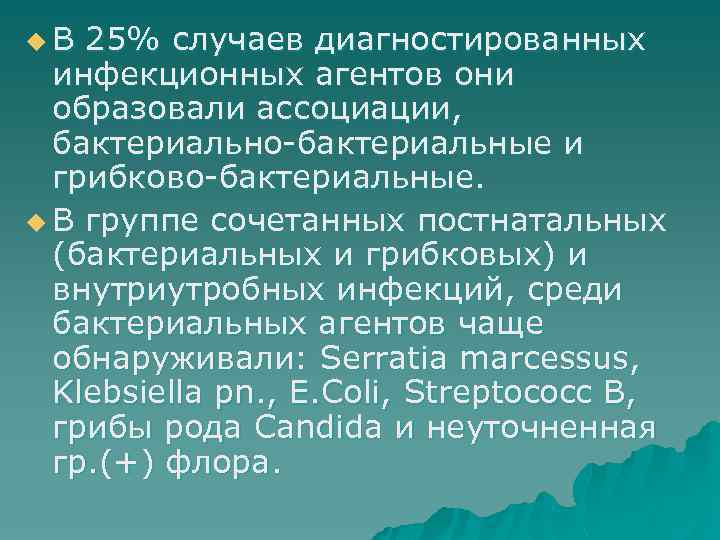 В 25% случаев диагностированных инфекционных агентов они образовали ассоциации, бактериально-бактериальные и грибково-бактериальные.

В группе сочетанных постнатальных (бактериальных и грибковых) и внутриутробных инфекций, среди бактериальных агентов чаще обнаруживали: Serratia marcessus, Klebsiella pn., E.Coli, Streptococc B, грибы рода Candida и неуточненная гр.(+) флора.